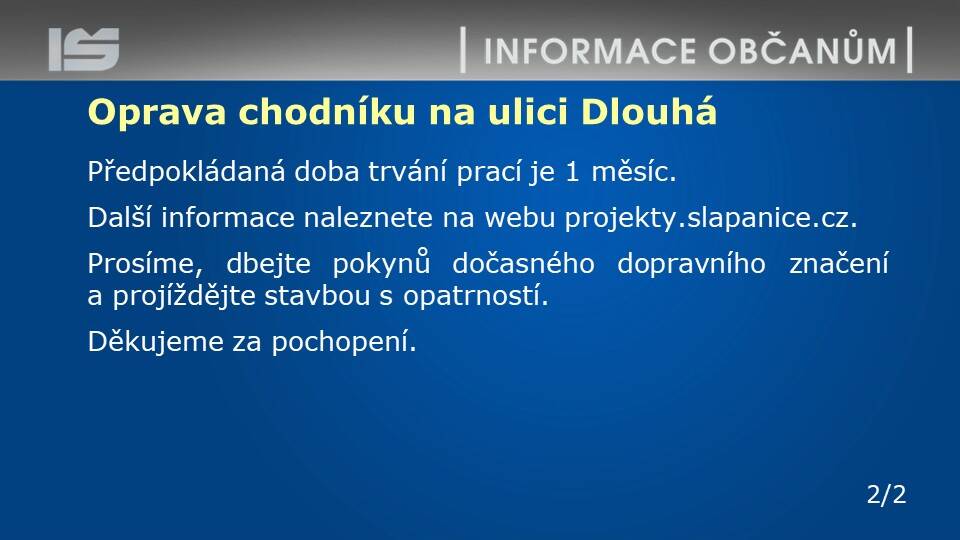 IS

INFORMACE OBČANŮM

Oprava chodníku na ulici Dlouhá

Předpokládaná doba trvání prací je 1 měsíc.

Další informace naleznete na webu projekty.slapanice.cz.

Prosíme, dbejte pokynů dočasného dopravního značení a projíždějte stavbou s opatrností.

Děkujeme za pochopení.

2/2